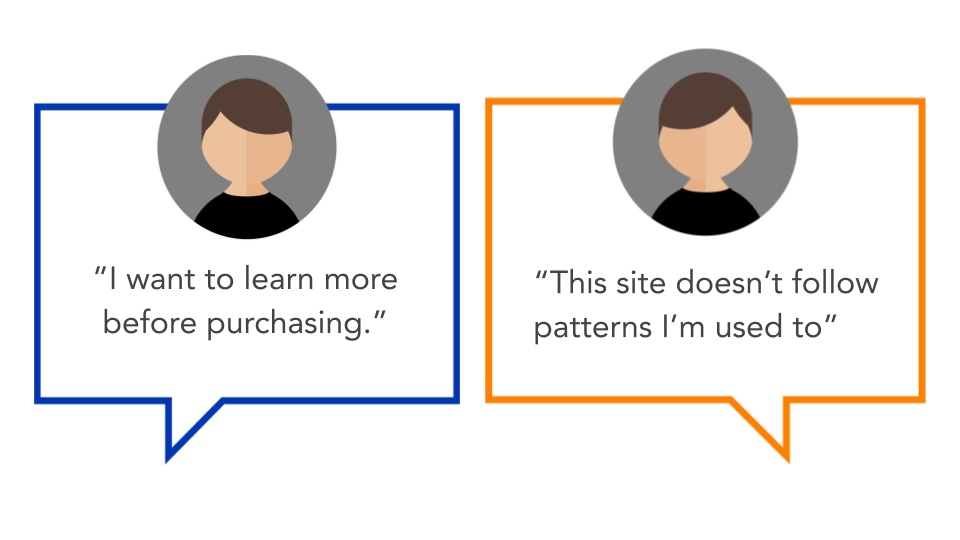 "I want to learn more before purchasing."

"This site doesn't follow patterns I'm used to"